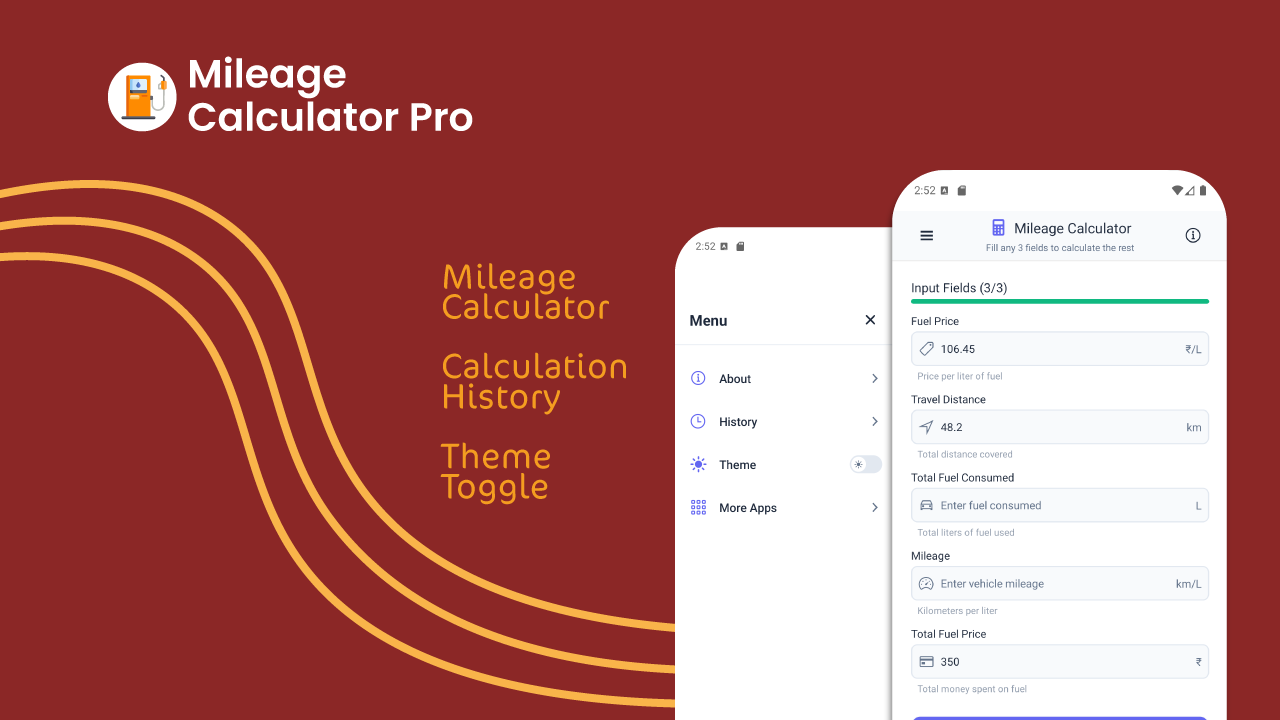 Mileage Calculator Pro

Mileage Calculator

Calculation History

Theme Toggle

2:52

Menu

About

History

Theme

More Apps

2:52

Mileage Calculator

Fill any 3 fields to calculate the rest

Input Fields (3/3)

Fuel Price

106.45 ₹/L

Price per liter of fuel

Travel Distance

48.2 km

Total distance covered

Total Fuel Consumed

Enter fuel consumed L

Total liters of fuel used

Mileage

Enter vehicle mileage km/L

Kilometers per liter

Total Fuel Price

350 ₹

Total money spent on fuel